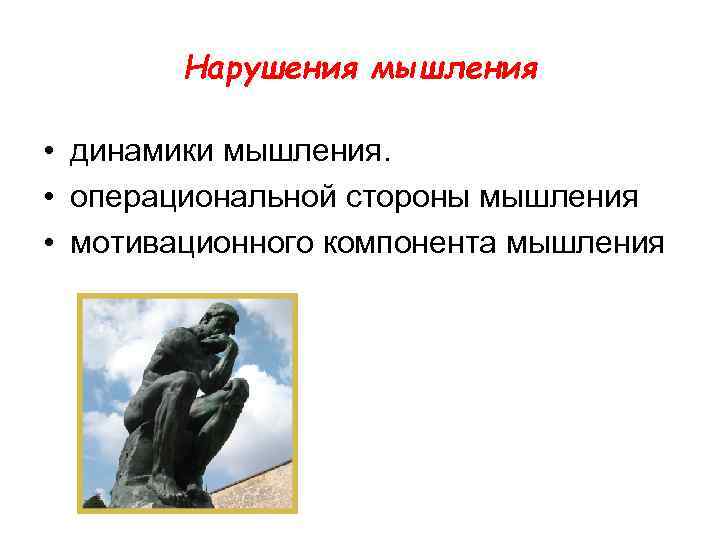 Нарушения мышления

• динамики мышления.
• операциональной стороны мышления
• мотивационного компонента мышления